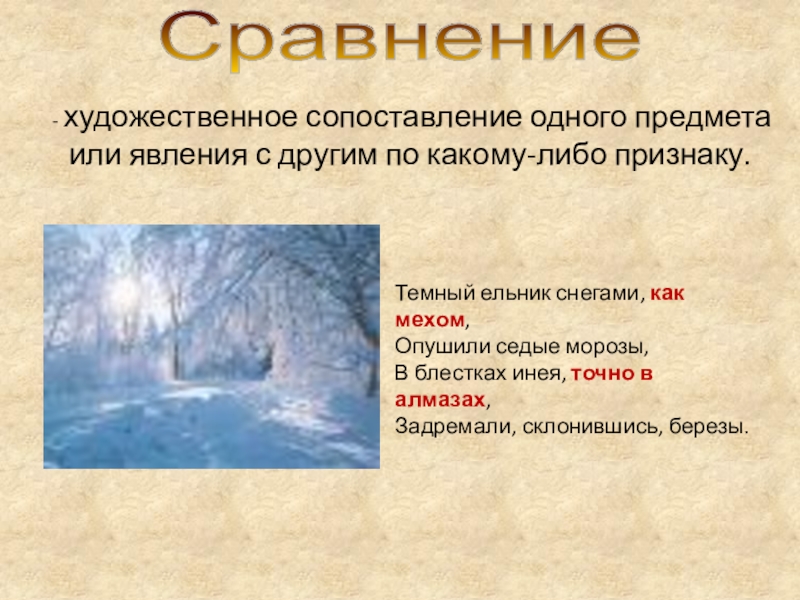 Сравнение

- художественное сопоставление одного предмета или явления с другим по какому-либо признаку.

Темный ельник снегами, как мехом,
Опушили седые морозы,
В блестках инея, точно в алмазах,
Задремали, склонившись, березы.